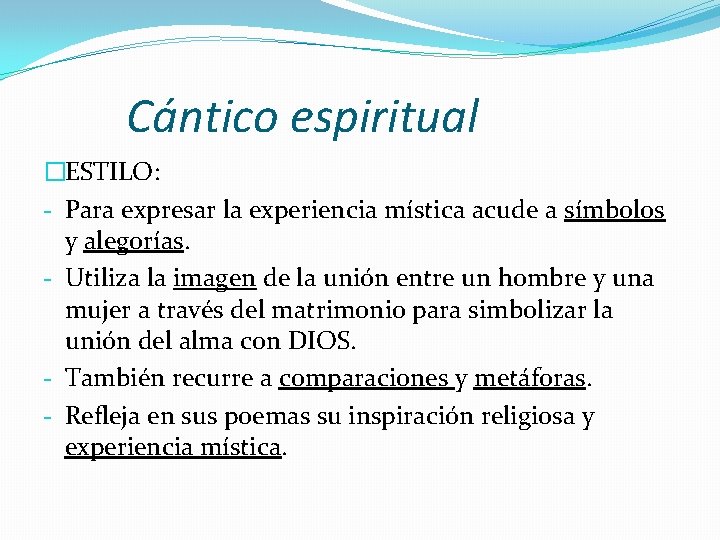 Cántico espiritual

ESTILO:

- Para expresar la experiencia mística acude a símbolos y alegorías.
- Utiliza la imagen de la unión entre un hombre y una mujer a través del matrimonio para simbolizar la unión del alma con DIOS.
- También recurre a comparaciones y metáforas.
- Refleja en sus poemas su inspiración religiosa y experiencia mística.